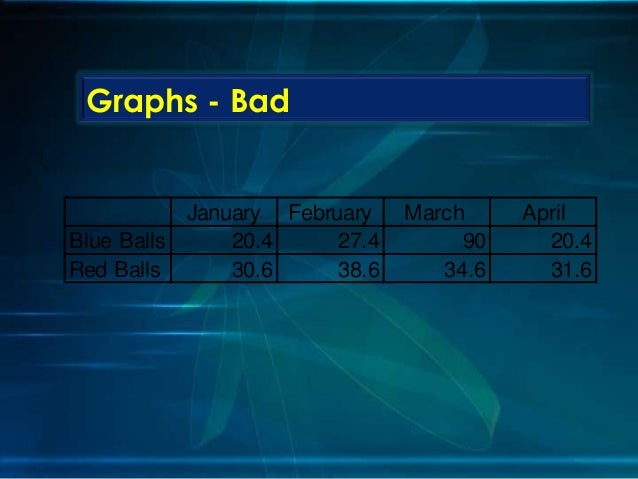 Graphs - Bad

| | January | February | March | April |
|---|---|---|---|---|
| Blue Balls | 20.4 | 27.4 | 90 | 20.4 |
| Red Balls | 30.6 | 38.6 | 34.6 | 31.6 |